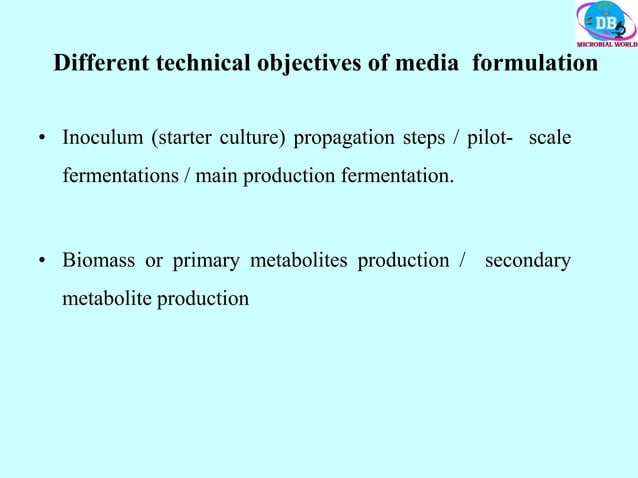 DB
MICROBIAL WORLD

Different technical objectives of media formulation

• Inoculum (starter culture) propagation steps / pilot- scale fermentations / main production fermentation.

• Biomass or primary metabolites production / secondary metabolite production